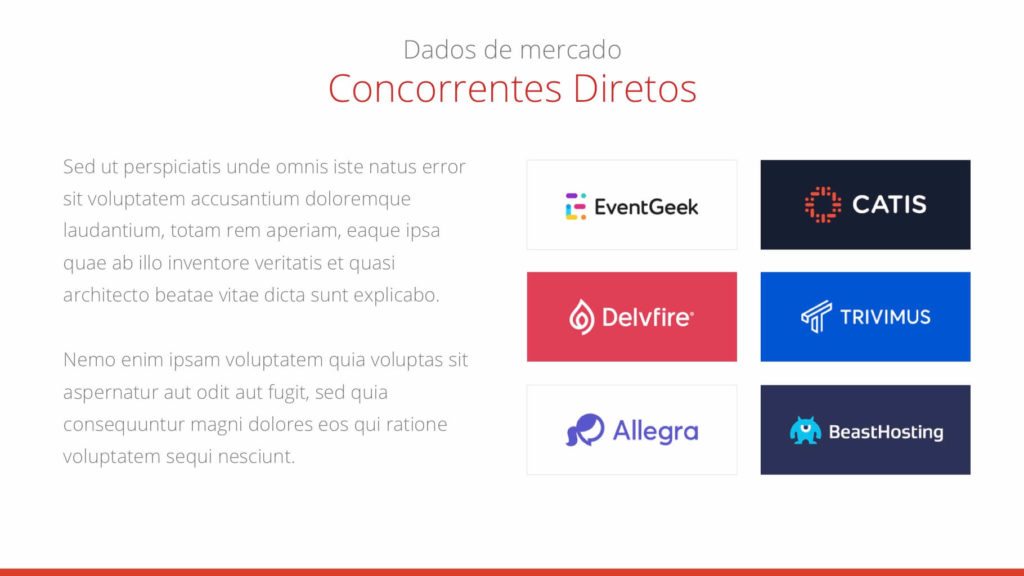 Dados de mercado
Concorrentes Diretos

Sed ut perspiciatis unde omnis iste natus error sit voluptatem accusantium doloremque laudantium, totam rem aperiam, eaque ipsa quae ab illo inventore veritatis et quasi architecto beatae vitae dicta sunt explicabo.

Nemo enim ipsam voluptatem quia voluptas sit aspernatur aut odit aut fugit, sed quia consequuntur magni dolores eos qui ratione voluptatem sequi nesciunt.

EventGeek
CATIS
Delvfire
TRIVIMUS
Allegra
BeastHosting